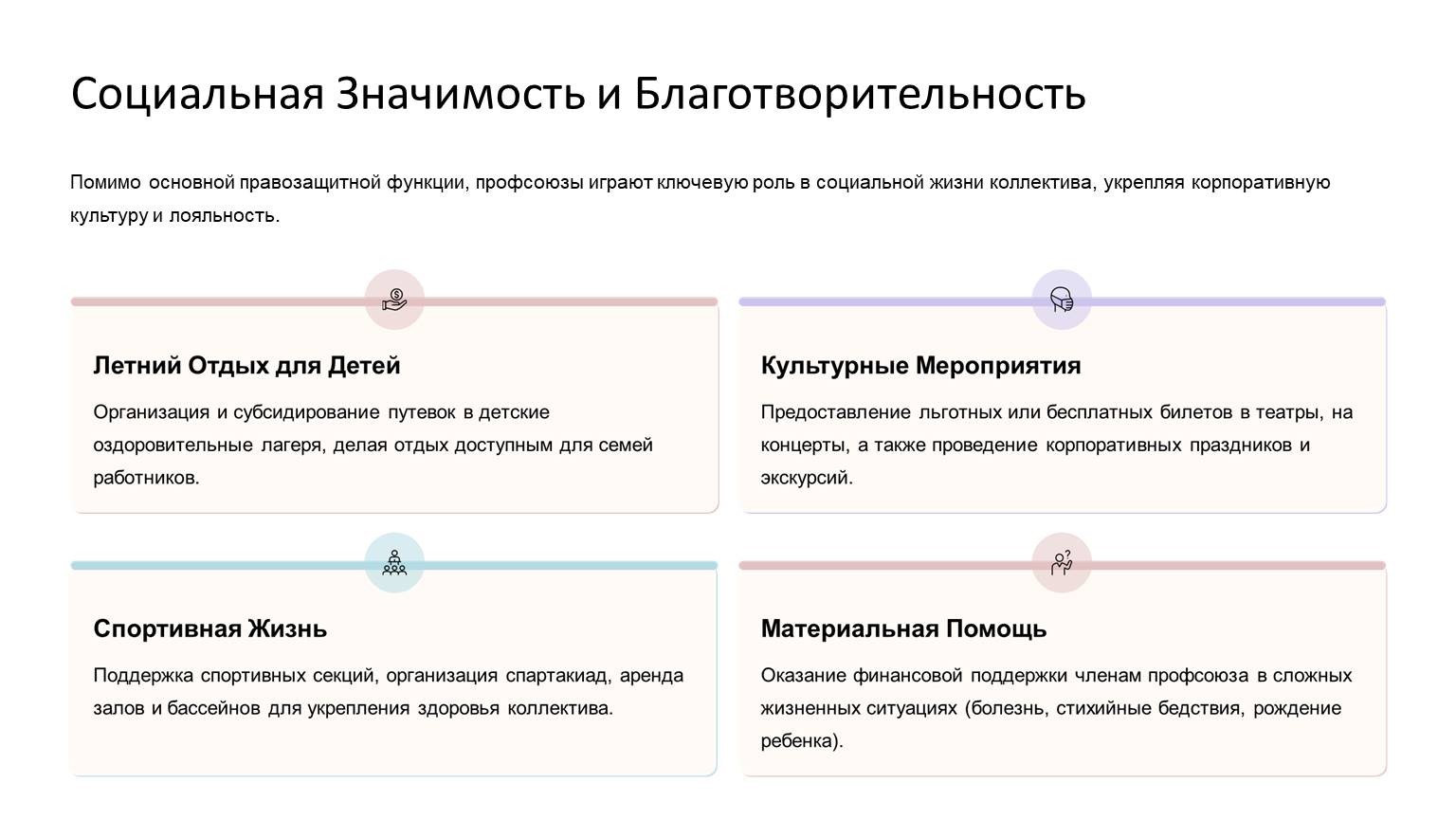 Социальная Значимость и Благотворительность

Помимо основной правозащитной функции, профсоюзы играют ключевую роль в социальной жизни коллектива, укрепляя корпоративную культуру и лояльность.

Летний Отдых для Детей

Организация и субсидирование путевок в детские оздоровительные лагеря, делая отдых доступным для семей работников.

Культурные Мероприятия

Предоставление льготных или бесплатных билетов в театры, на концерты, а также проведение корпоративных праздников и экскурсий.

Спортивная Жизнь

Поддержка спортивных секций, организация спартакиад, аренда залов и бассейнов для укрепления здоровья коллектива.

Материальная Помощь

Оказание финансовой поддержки членам профсоюза в сложных жизненных ситуациях (болезнь, стихийные бедствия, рождение ребенка).